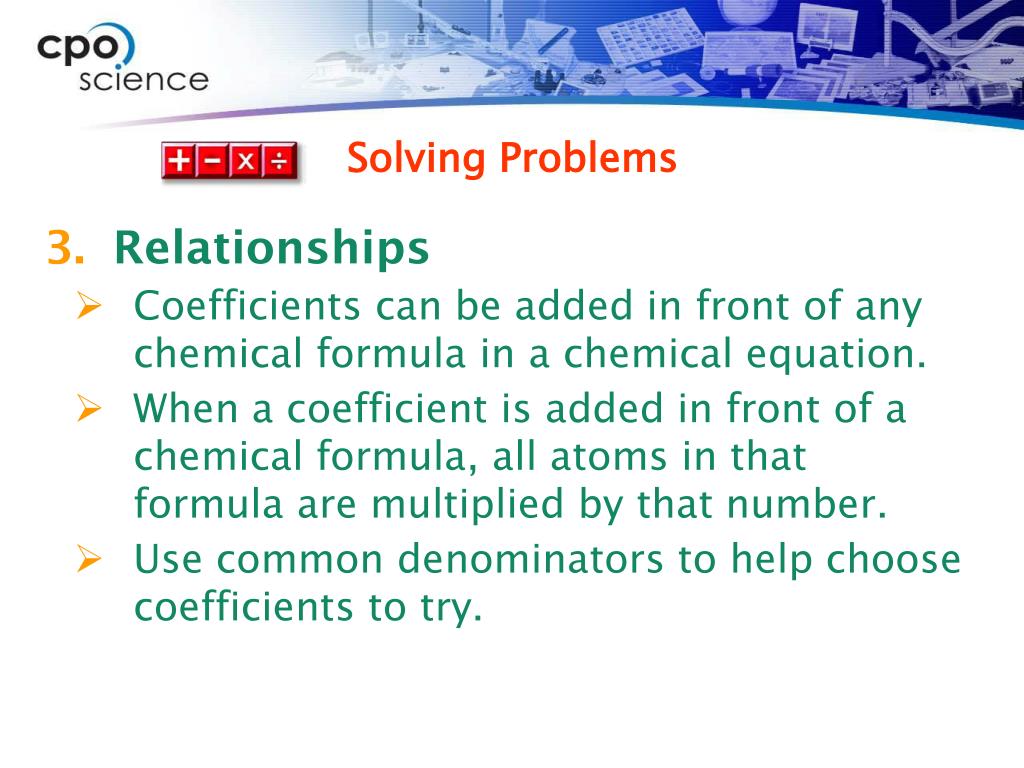 cpo science

+ − × ÷ Solving Problems

3. Relationships

➢ Coefficients can be added in front of any chemical formula in a chemical equation.

➢ When a coefficient is added in front of a chemical formula, all atoms in that formula are multiplied by that number.

➢ Use common denominators to help choose coefficients to try.